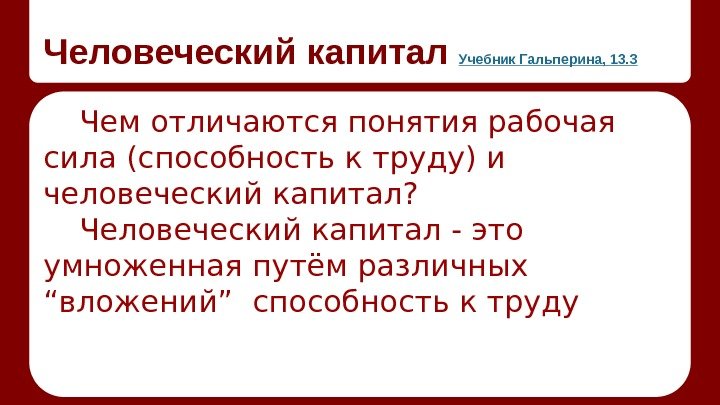 Человеческий капитал Учебник Гальперина, 13.3

Чем отличаются понятия рабочая сила (способность к труду) и человеческий капитал?

Человеческий капитал - это умноженная путём различных “вложений” способность к труду